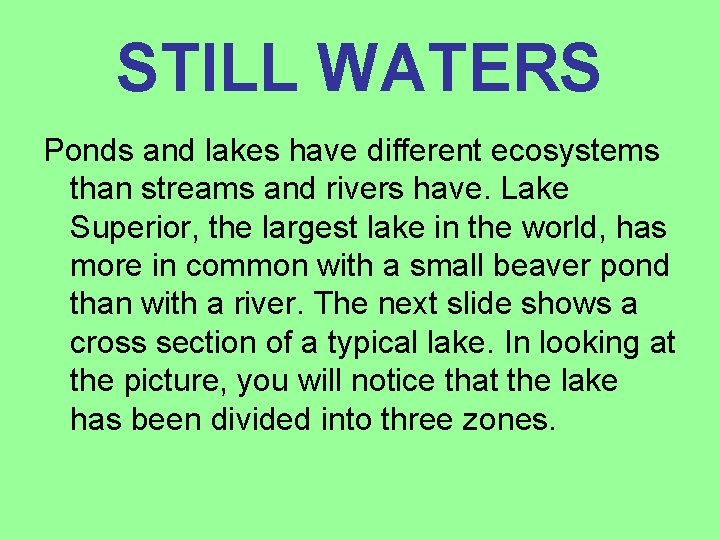 STILL WATERS

Ponds and lakes have different ecosystems than streams and rivers have. Lake Superior, the largest lake in the world, has more in common with a small beaver pond than with a river. The next slide shows a cross section of a typical lake. In looking at the picture, you will notice that the lake has been divided into three zones.